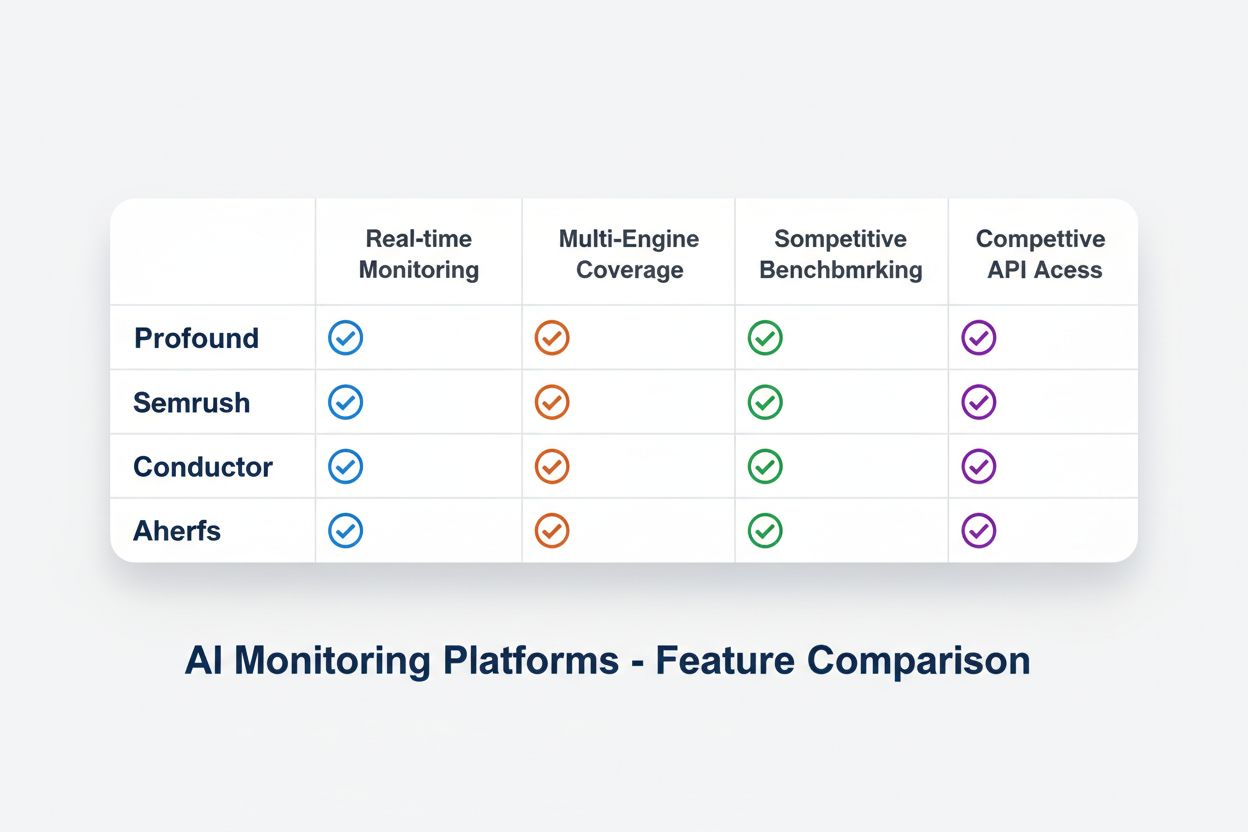 | | Real-time Monitoring | Multi-Engine Coverage | Sompetitive Benchbmrking | Compettive API Acess |
|---|---|---|---|---|
| Profound | ✓ | ✓ | ✓ | ✓ |
| Semrush | ✓ | ✓ | ✓ | ✓ |
| Conductor | ✓ | ✓ | ✓ | ✓ |
| Aherfs | ✓ | ✓ | ✓ | ✓ |

AI Monitoring Platforms - Feature Comparison